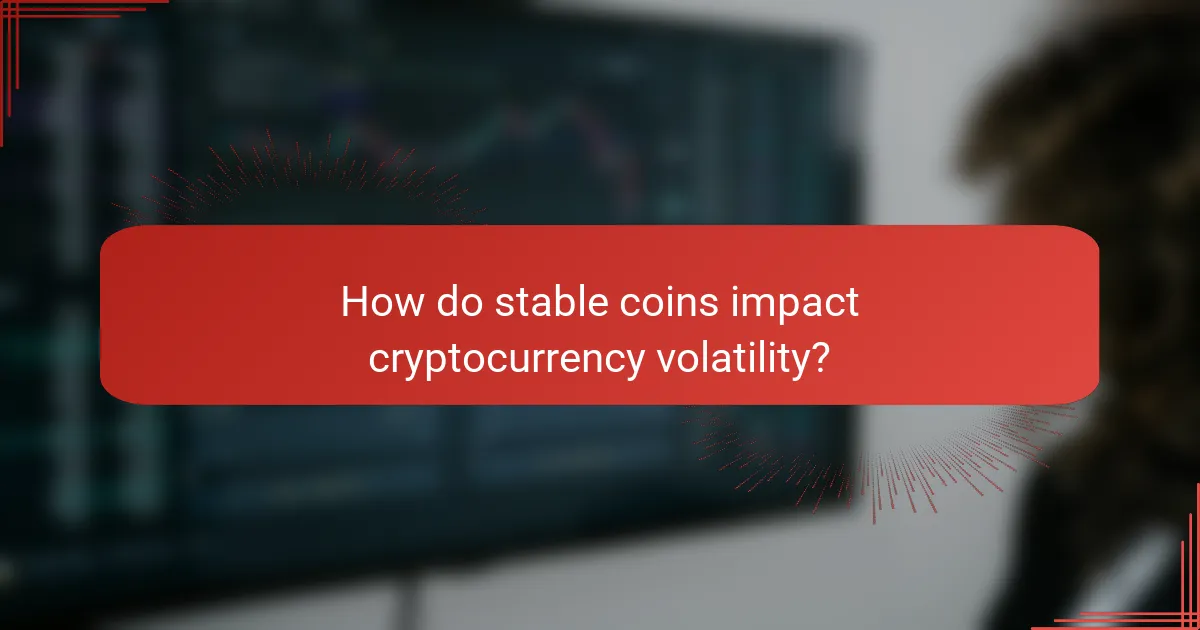 How do stable coins impact cryptocurrency volatility?